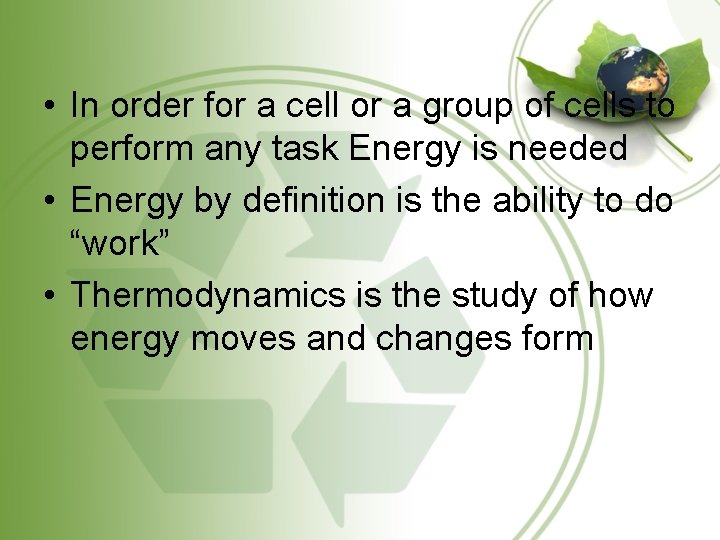 • In order for a cell or a group of cells to perform any task Energy is needed
• Energy by definition is the ability to do “work”
• Thermodynamics is the study of how energy moves and changes form